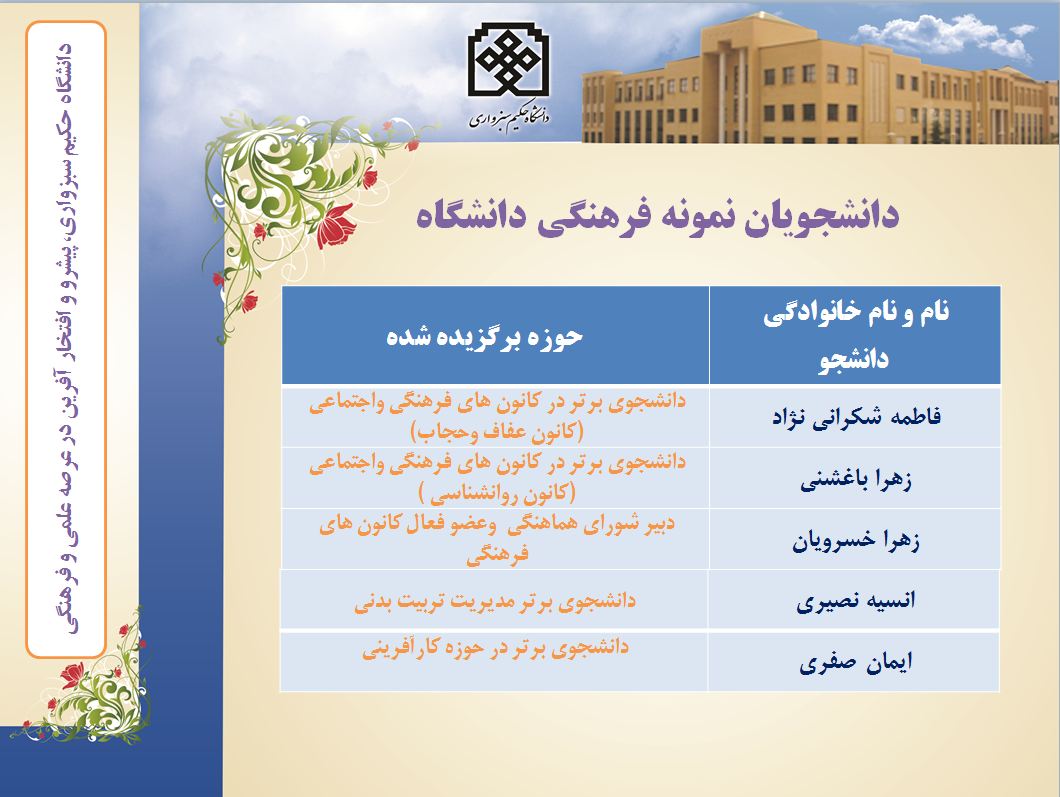 دانشگاه حکیم سبزواری

دانشجویان نمونه فرهنگی دانشگاه

| نام و نام خانوادگی دانشجو | حوزه برگزیده شده |
|---|---|
| فاطمه شکرانی نژاد | دانشجوی برتر در کانون های فرهنگی واجتماعی (کانون عفاف وحجاب) |
| زهرا باغشنی | دانشجوی برتر در کانون های فرهنگی واجتماعی (کانون روانشناسی ) |
| زهرا خسرویان | دبیر شورای هماهنگی وعضو فعال کانون های فرهنگی |
| انسیه نصیری | دانشجوی برتر مدیریت تربیت بدنی |
| ایمان صفری | دانشجوی برتر در حوزه کارآفرینی |

دانشگاه حکیم سبزواری، پیشرو و افتخار آفرین در عرصه علمی و فرهنگی